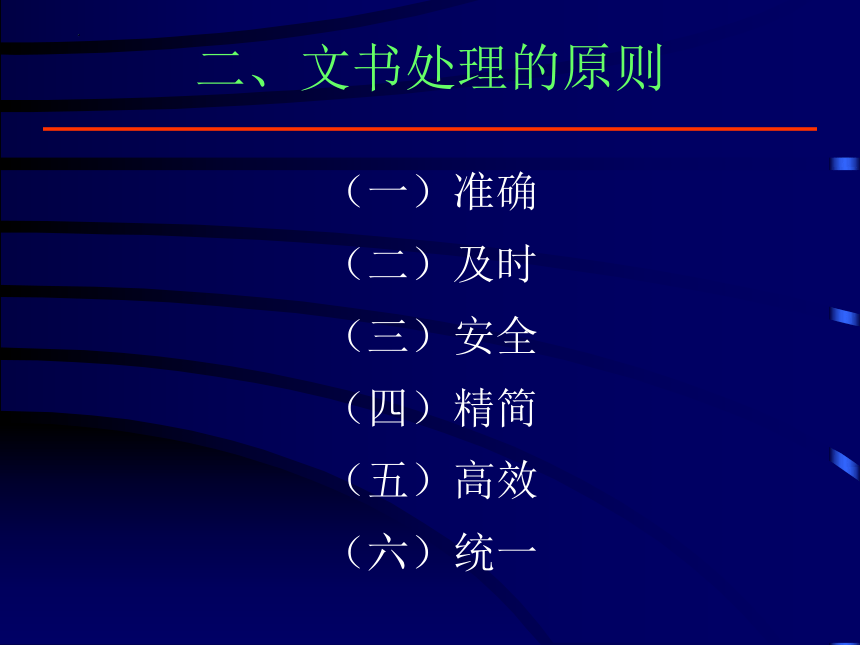 二、文书处理的原则

（一）准确

（二）及时

（三）安全

（四）精简

（五）高效

（六）统一